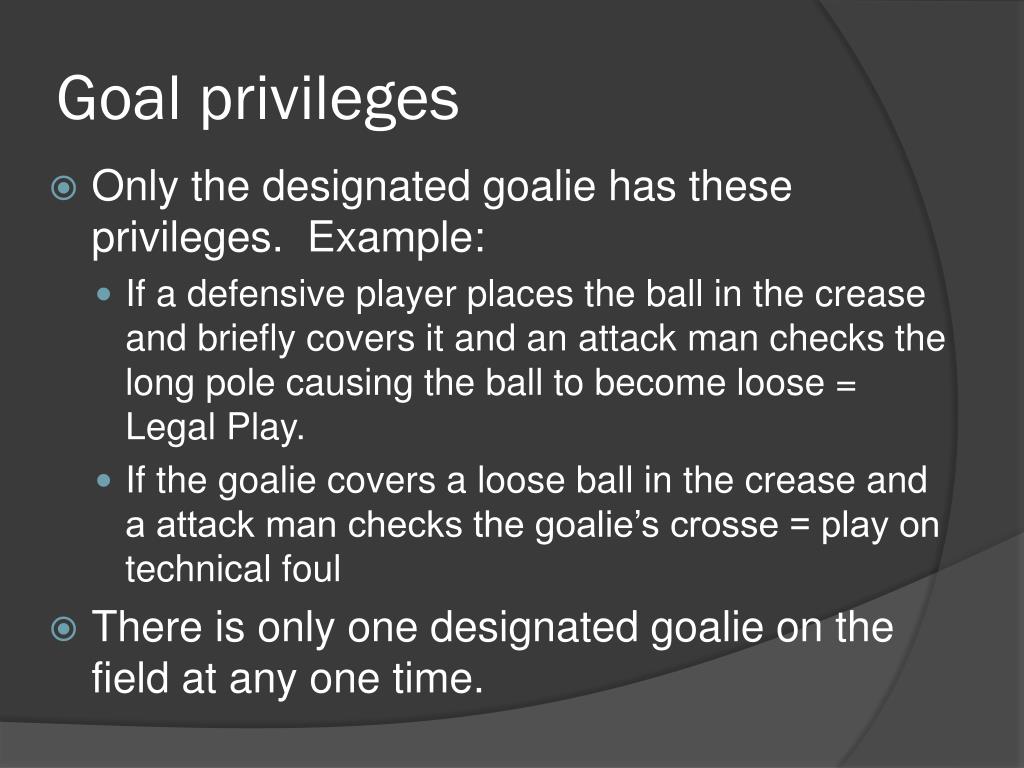 Goal privileges

Only the designated goalie has these privileges.  Example:

If a defensive player places the ball in the crease and briefly covers it and an attack man checks the long pole causing the ball to become loose = Legal Play.

If the goalie covers a loose ball in the crease and a attack man checks the goalie’s crosse = play on technical foul

There is only one designated goalie on the field at any one time.